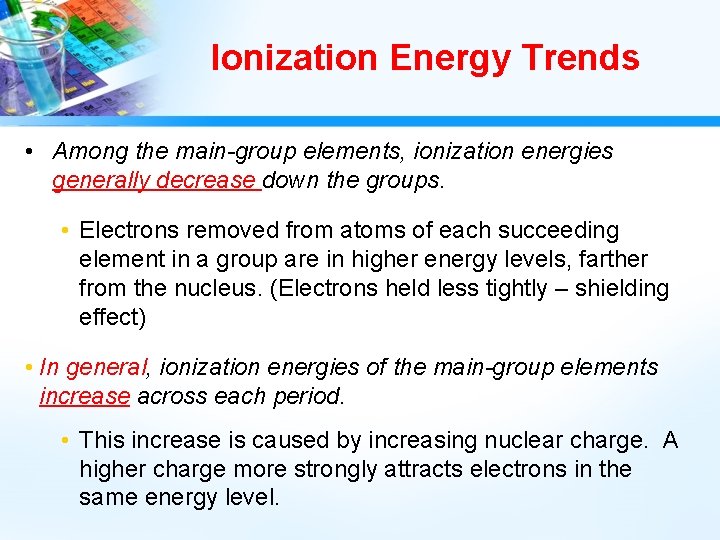 Ionization Energy Trends

• Among the main-group elements, ionization energies generally decrease down the groups.

• Electrons removed from atoms of each succeeding element in a group are in higher energy levels, farther from the nucleus. (Electrons held less tightly – shielding effect)

• In general, ionization energies of the main-group elements increase across each period.

• This increase is caused by increasing nuclear charge. A higher charge more strongly attracts electrons in the same energy level.